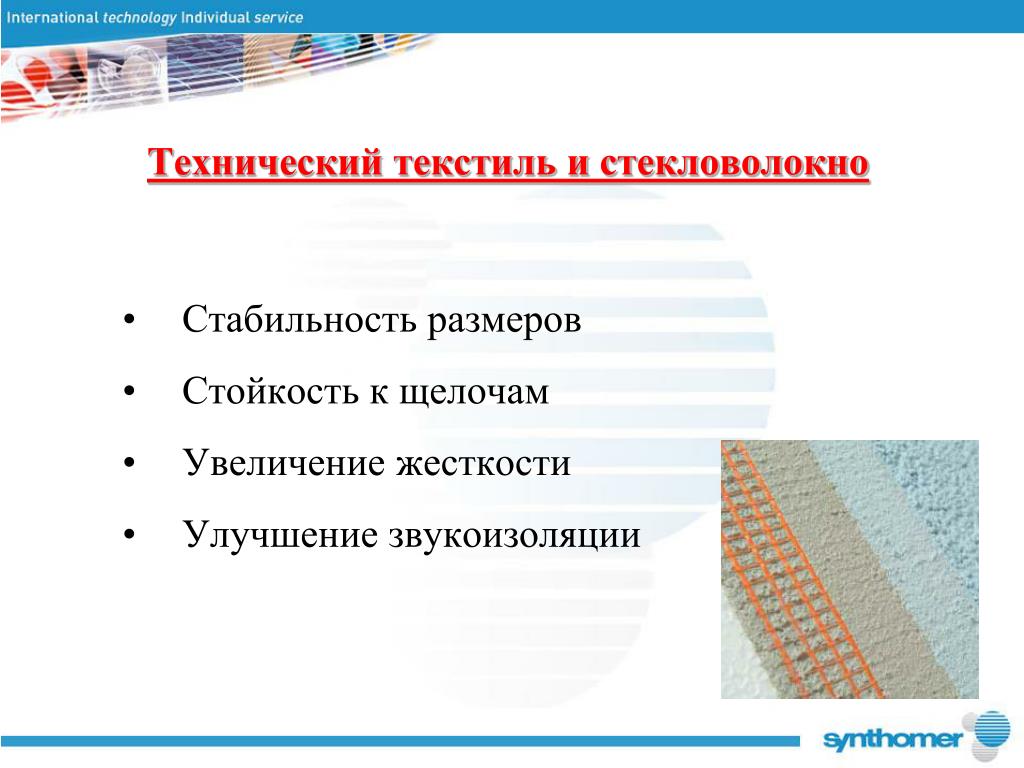 International technology Individual service

Технический текстиль и стекловолокно

• Стабильность размеров
• Стойкость к щелочам
• Увеличение жесткости
• Улучшение звукоизоляции

synthomer